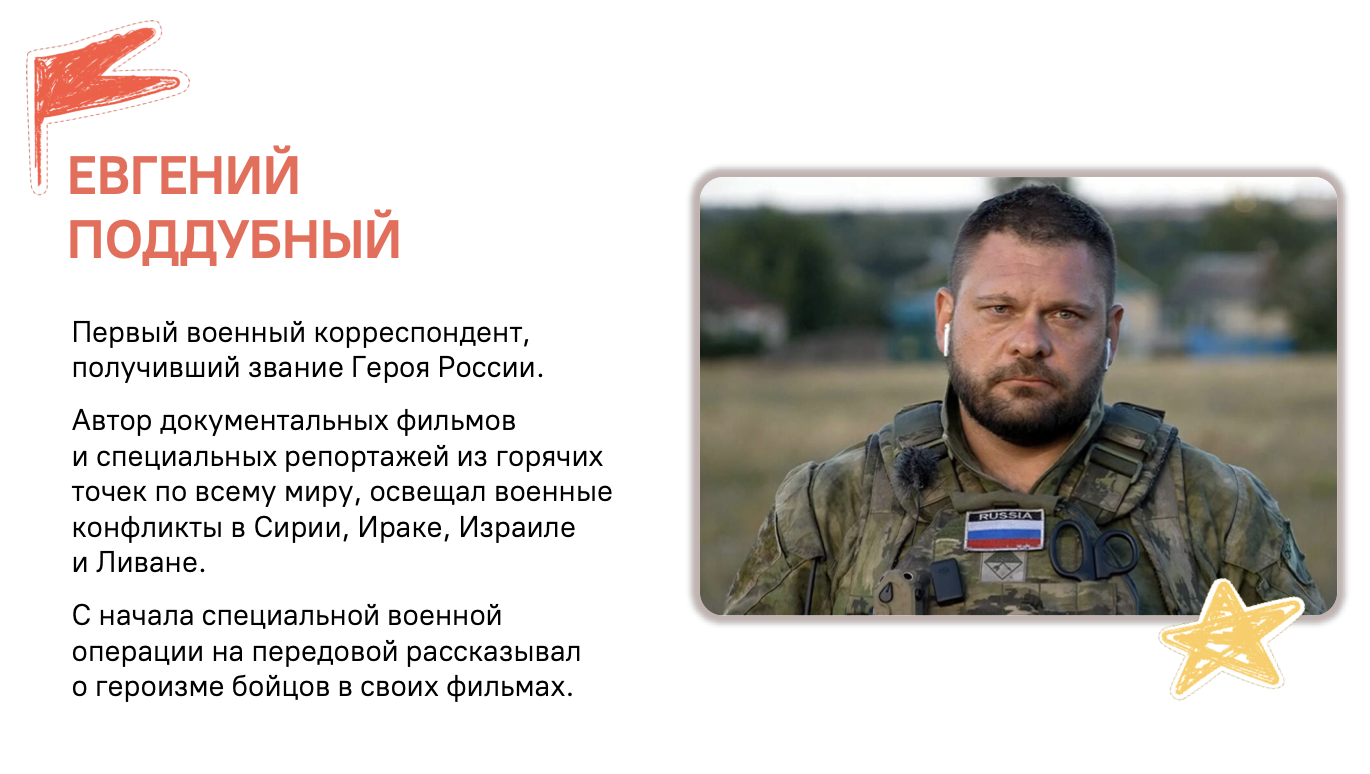 ЕВГЕНИЙ ПОДДУБНЫЙ

Первый военный корреспондент, получивший звание Героя России.

Автор документальных фильмов и специальных репортажей из горячих точек по всему миру, освещал военные конфликты в Сирии, Ираке, Израиле и Ливане.

С начала специальной военной операции на передовой рассказывал о героизме бойцов в своих фильмах.

RUSSIA